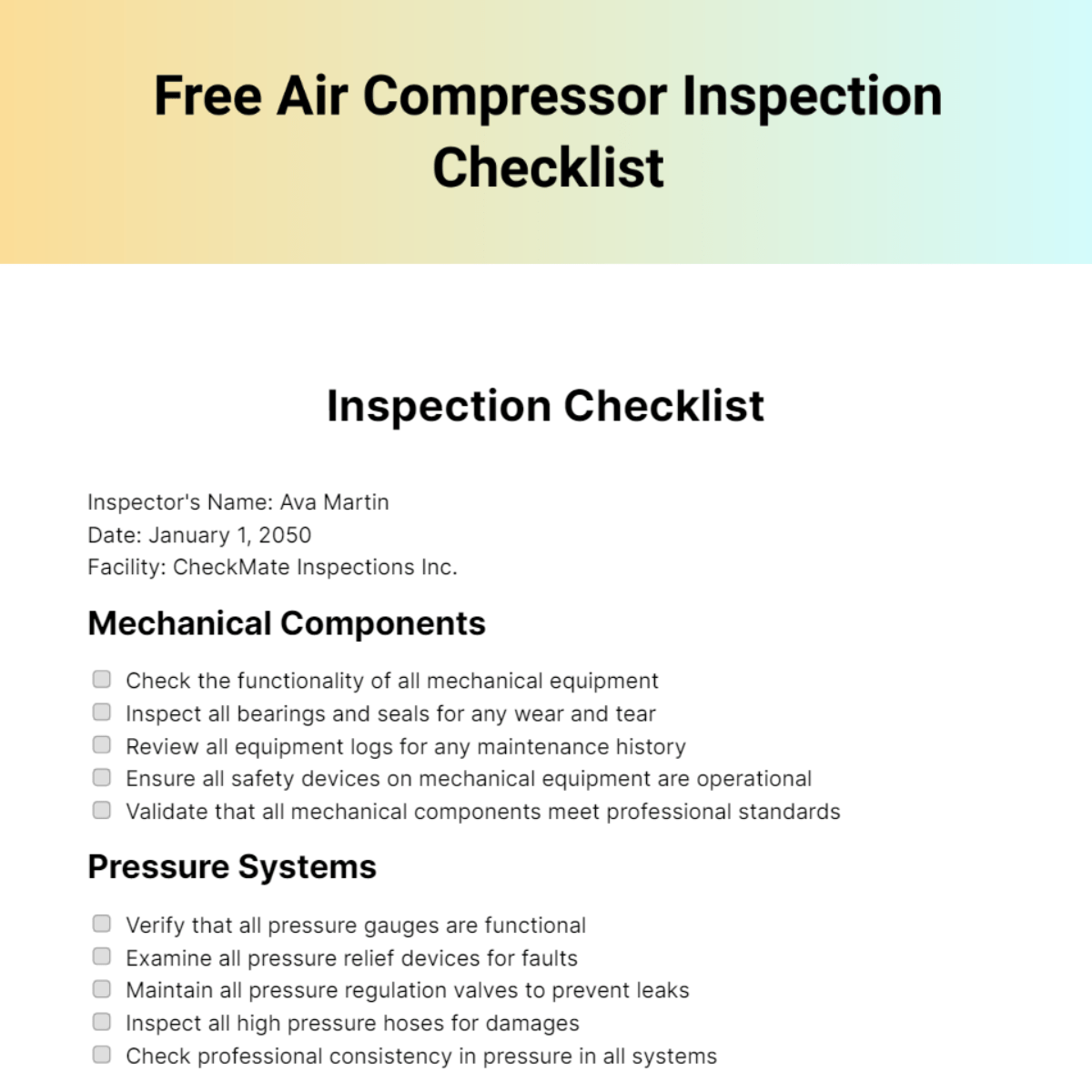 Free Air Compressor Inspection Checklist

Inspection Checklist

Inspector's Name: Ava Martin
Date: January 1, 2050
Facility: CheckMate Inspections Inc.

Mechanical Components

Check the functionality of all mechanical equipment
Inspect all bearings and seals for any wear and tear
Review all equipment logs for any maintenance history
Ensure all safety devices on mechanical equipment are operational
Validate that all mechanical components meet professional standards

Pressure Systems

Verify that all pressure gauges are functional
Examine all pressure relief devices for faults
Maintain all pressure regulation valves to prevent leaks
Inspect all high pressure hoses for damages
Check professional consistency in pressure in all systems